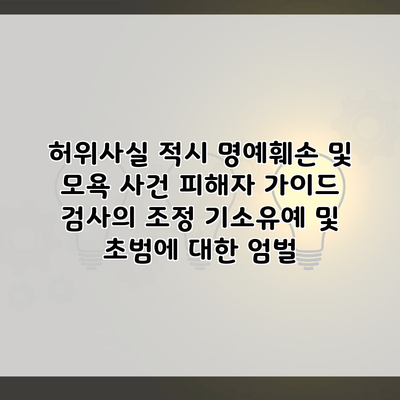 허위사실 적시 명예훼손 및 모욕 사건 피해자 가이드 검사의 조정 기소유예 및 초범에 대한 엄벌